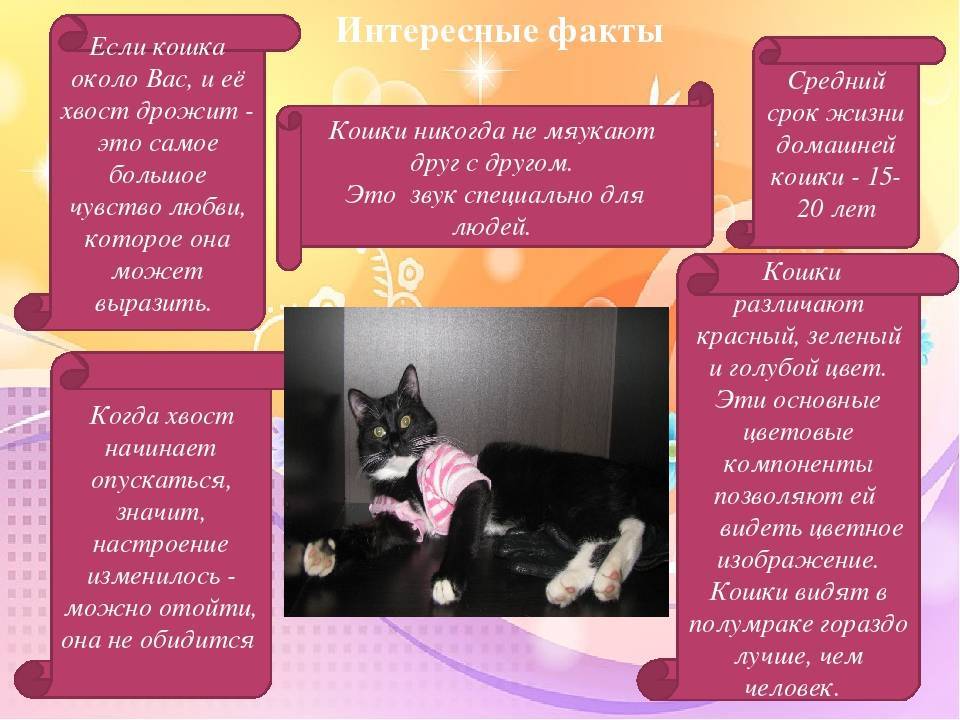 Интересные факты

Если кошка около Вас, и её хвост дрожит - это самое большое чувство любви, которое она может выразить.

Кошки никогда не мяукают друг с другом.
Это звук специально для людей.

Средний срок жизни домашней кошки - 15-20 лет

Когда хвост начинает опускаться, значит, настроение изменилось - можно отойти, она не обидится

Кошки различают красный, зеленый и голубой цвет. Эти основные цветовые компоненты позволяют ей видеть цветное изображение. Кошки видят в полумраке гораздо лучше, чем человек.